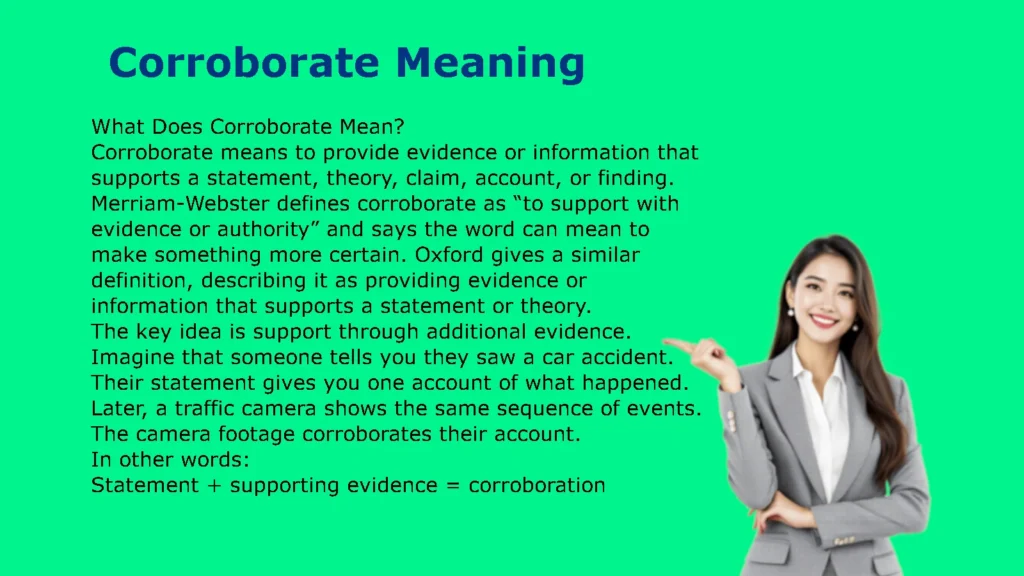 Corroborate Meaning

What Does Corroborate Mean?
Corroborate means to provide evidence or information that supports a statement, theory, claim, account, or finding. Merriam-Webster defines corroborate as “to support with evidence or authority” and says the word can mean to make something more certain. Oxford gives a similar definition, describing it as providing evidence or information that supports a statement or theory.
The key idea is support through additional evidence.
Imagine that someone tells you they saw a car accident.
Their statement gives you one account of what happened.
Later, a traffic camera shows the same sequence of events.
The camera footage corroborates their account.
In other words:
Statement + supporting evidence = corroboration